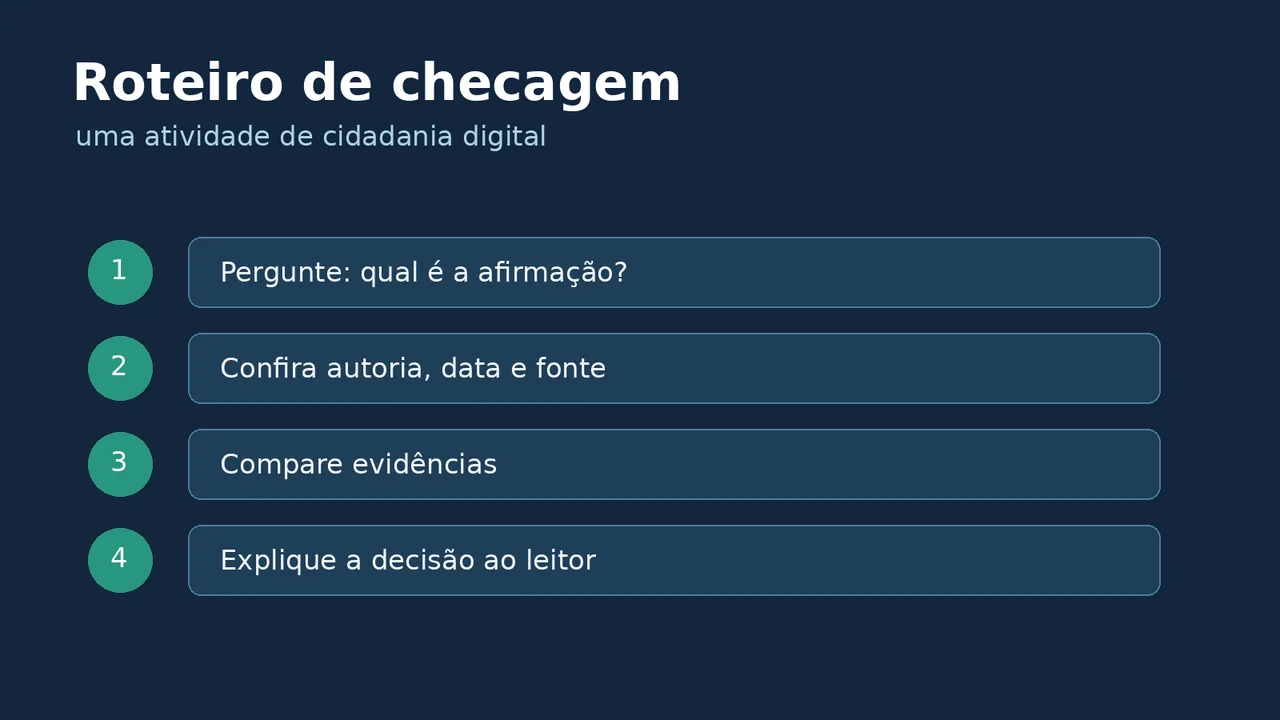 Roteiro de checagem
uma atividade de cidadania digital

1 Pergunte: qual é a afirmação?

2 Confira autoria, data e fonte

3 Compare evidências

4 Explique a decisão ao leitor